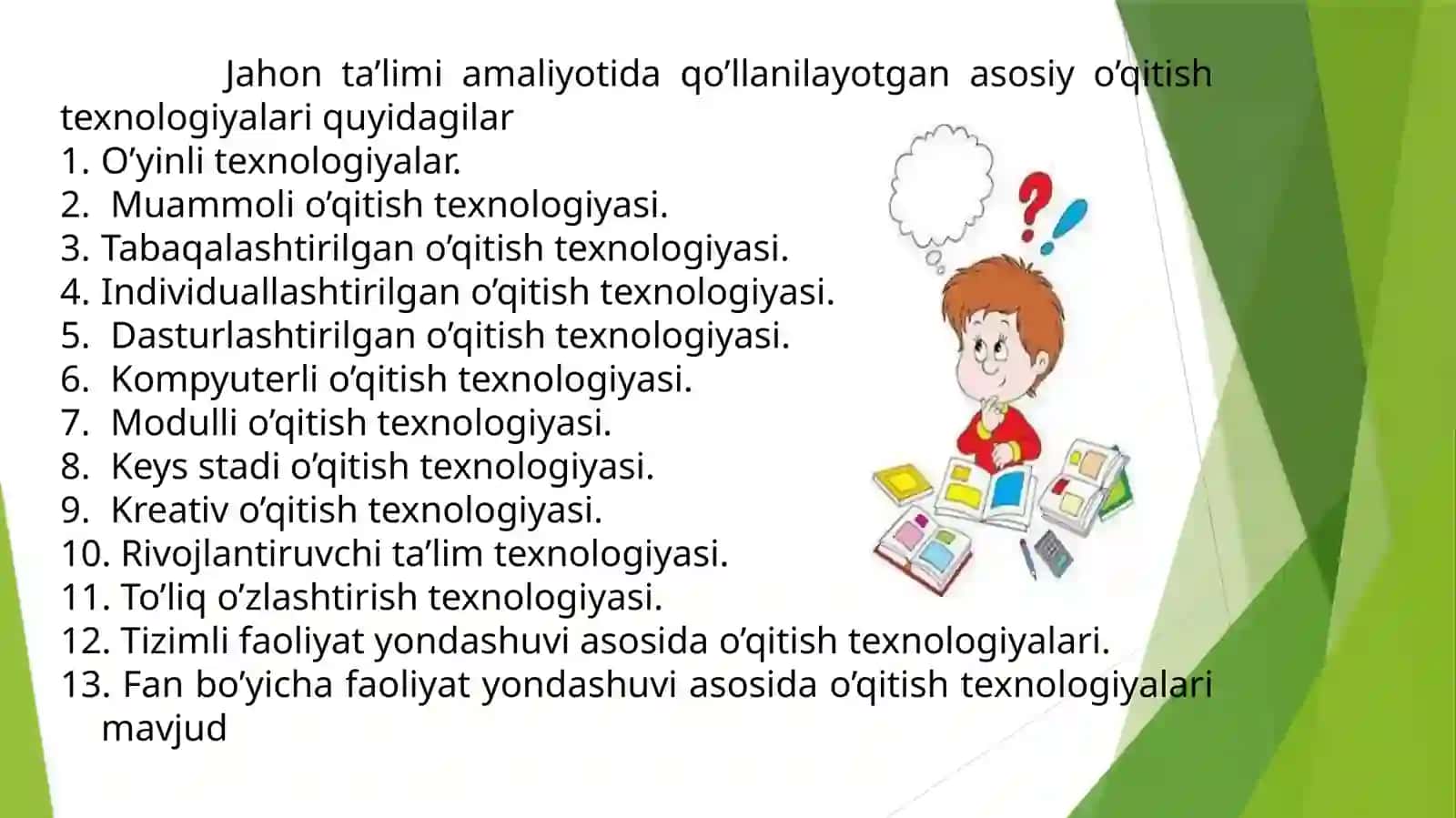 Jahon ta’limi amaliyotida qo’llanilayotgan asosiy o’qitish texnologiyalari quyidagilar
1. O’yinli texnologiyalar.
2. Muammoli o’qitish texnologiyasi.
3. Tabaqalashtirilgan o’qitish texnologiyasi.
4. Individuallashtirilgan o’qitish texnologiyasi.
5. Dasturlashtirilgan o’qitish texnologiyasi.
6. Kompyuterli o’qitish texnologiyasi.
7. Modulli o’qitish texnologiyasi.
8. Keys stadi o’qitish texnologiyasi.
9. Kreativ o’qitish texnologiyasi.
10. Rivojlantiruvchi ta’lim texnologiyasi.
11. To’liq o’zlashtirish texnologiyasi.
12. Tizimli faoliyat yondashuvi asosida o’qitish texnologiyalari.
13. Fan bo’yicha faoliyat yondashuvi asosida o’qitish texnologiyalari mavjud